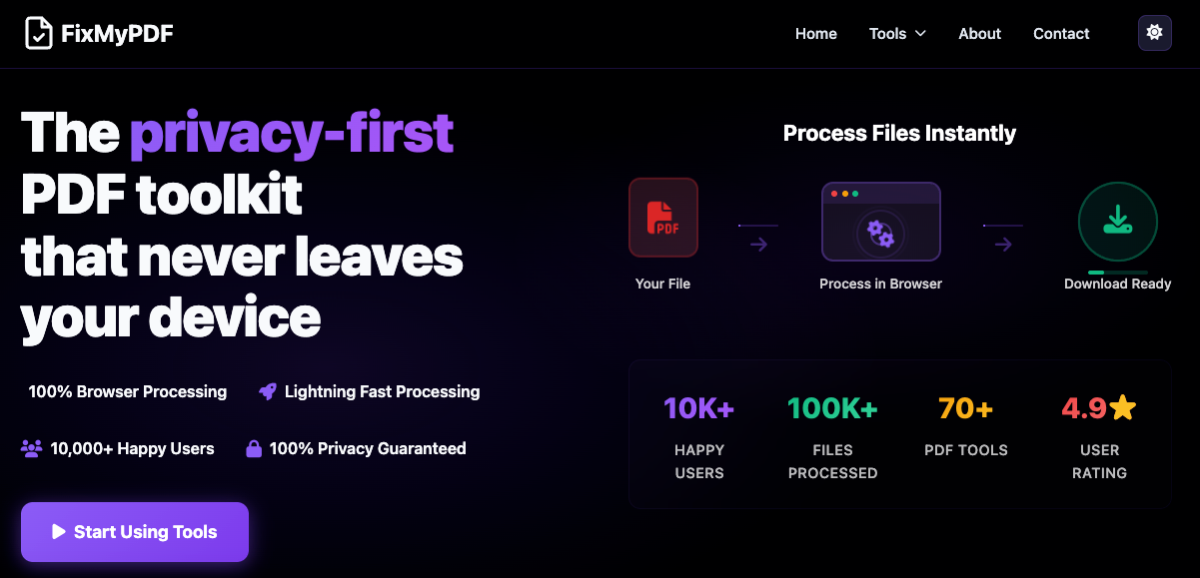 FixMyPDF

Home Tools About Contact

The privacy-first PDF toolkit that never leaves your device

100% Browser Processing
Lightning Fast Processing
10,000+ Happy Users
100% Privacy Guaranteed

Start Using Tools

Process Files Instantly

PDF
Your File

Process in Browser

Download Ready

10K+
HAPPY USERS

100K+
FILES PROCESSED

70+
PDF TOOLS

4.9
USER RATING